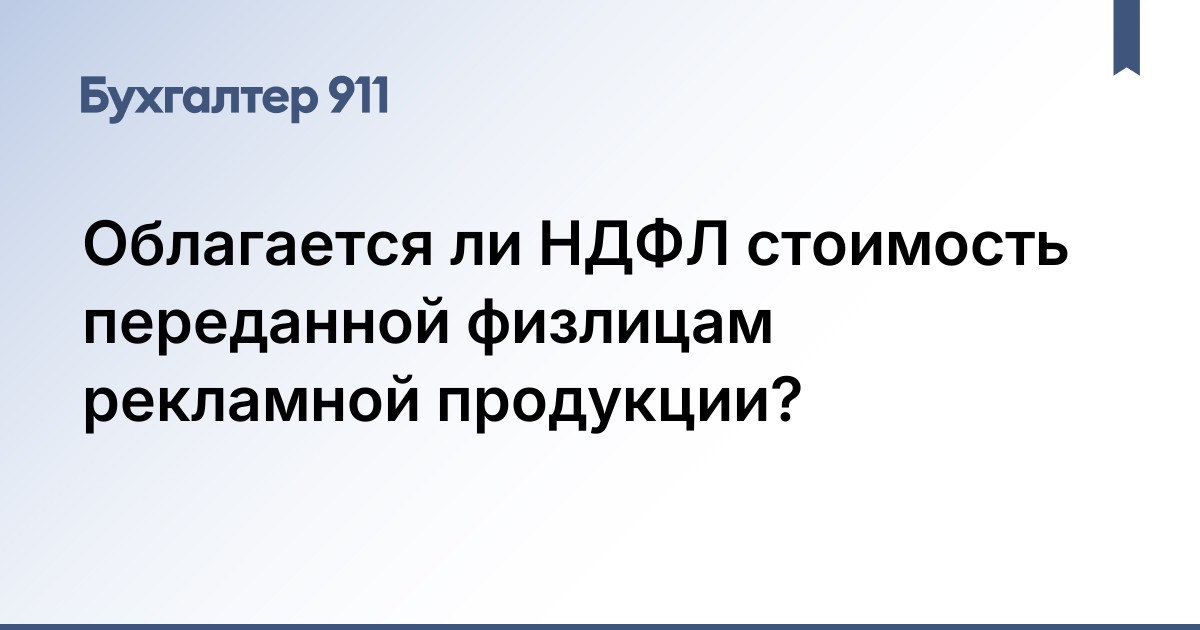 Бухгалтер 911

Облагается ли НДФЛ стоимость переданной физлицам рекламной продукции?